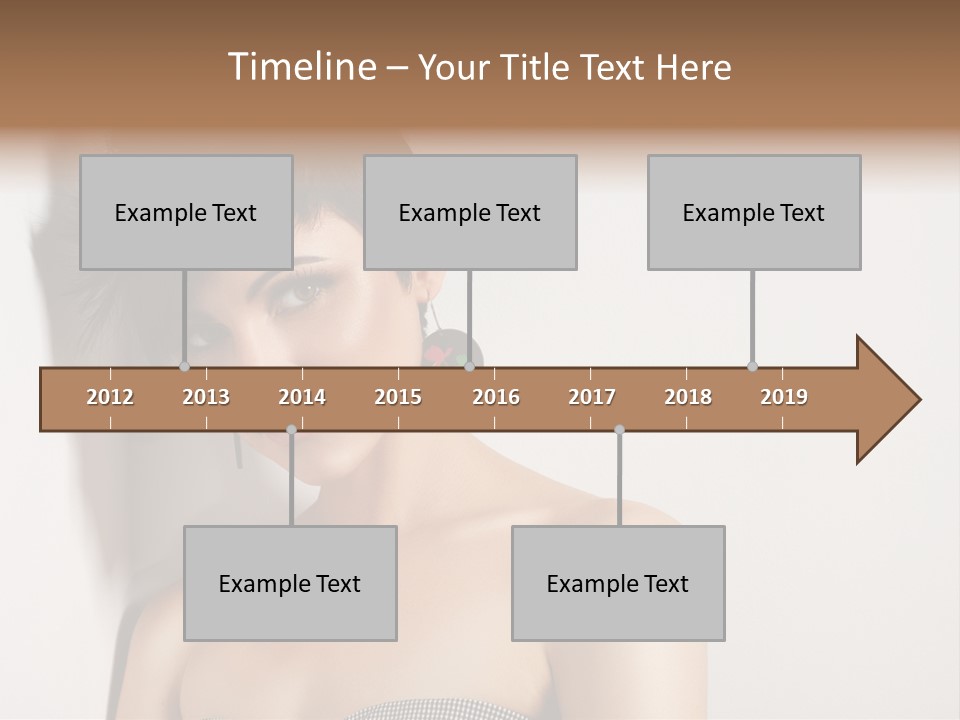 Timeline – Your Title Text Here

Example Text

Example Text

Example Text

2012 2013 2014 2015 2016 2017 2018 2019

Example Text

Example Text